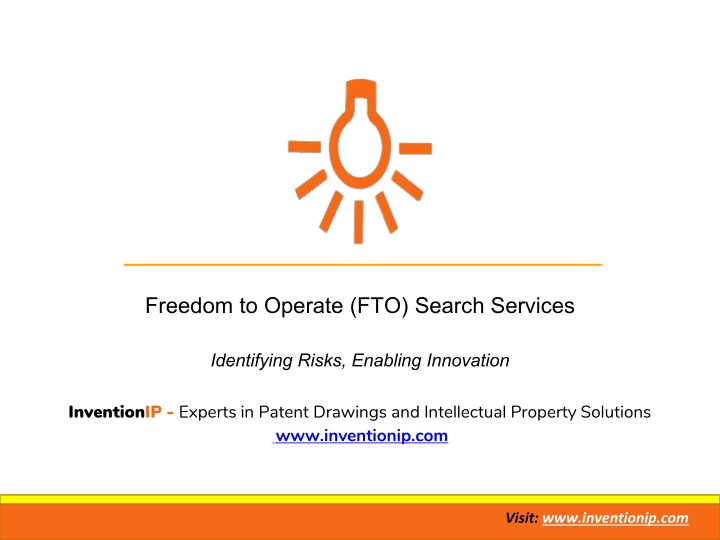 Freedom to Operate (FTO) Search Services

Identifying Risks, Enabling Innovation

InventionIP - Experts in Patent Drawings and Intellectual Property Solutions
www.inventionip.com

Visit: www.inventionip.com